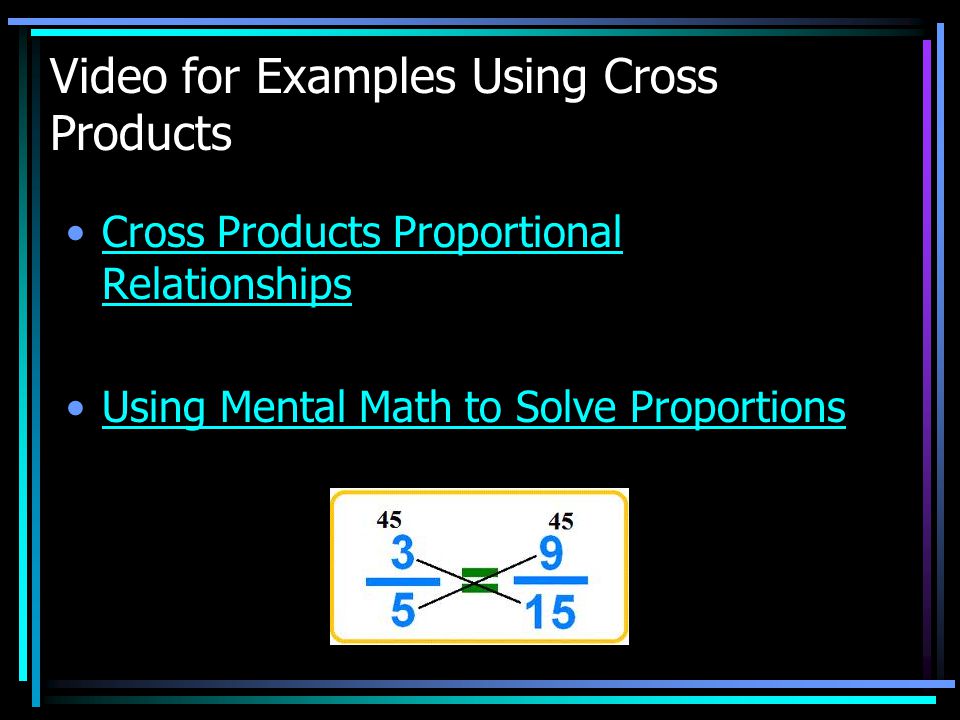 Video for Examples Using Cross Products

• Cross Products Proportional Relationships

• Using Mental Math to Solve Proportions

45 45

$\frac{3}{5} = \frac{9}{15}$